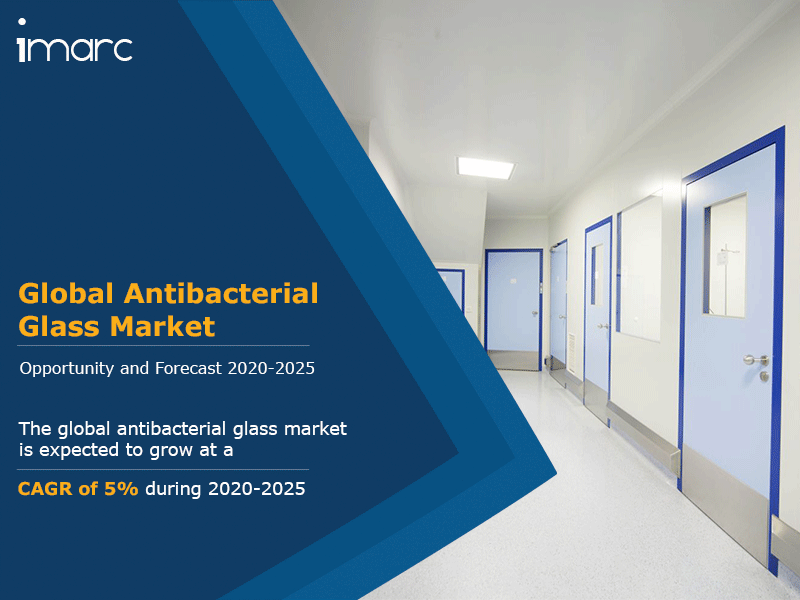 imarc

Global Antibacterial Glass Market

Opportunity and Forecast 2020-2025

The global antibacterial glass market is expected to grow at a

CAGR of 5% during 2020-2025